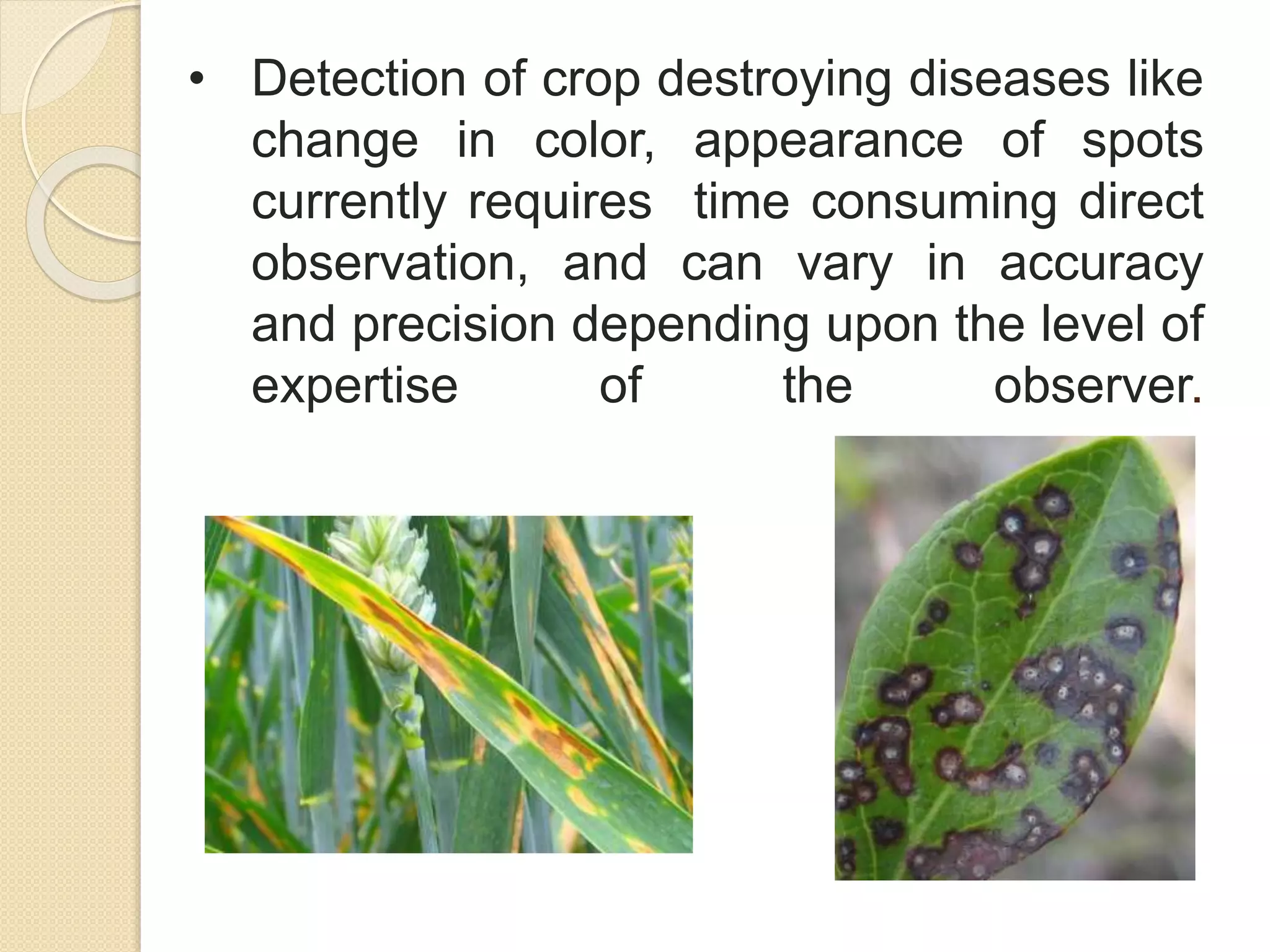 • Detection of crop destroying diseases like change in color, appearance of spots currently requires  time consuming direct observation, and can vary in accuracy and precision depending upon the level of expertise of the observer.